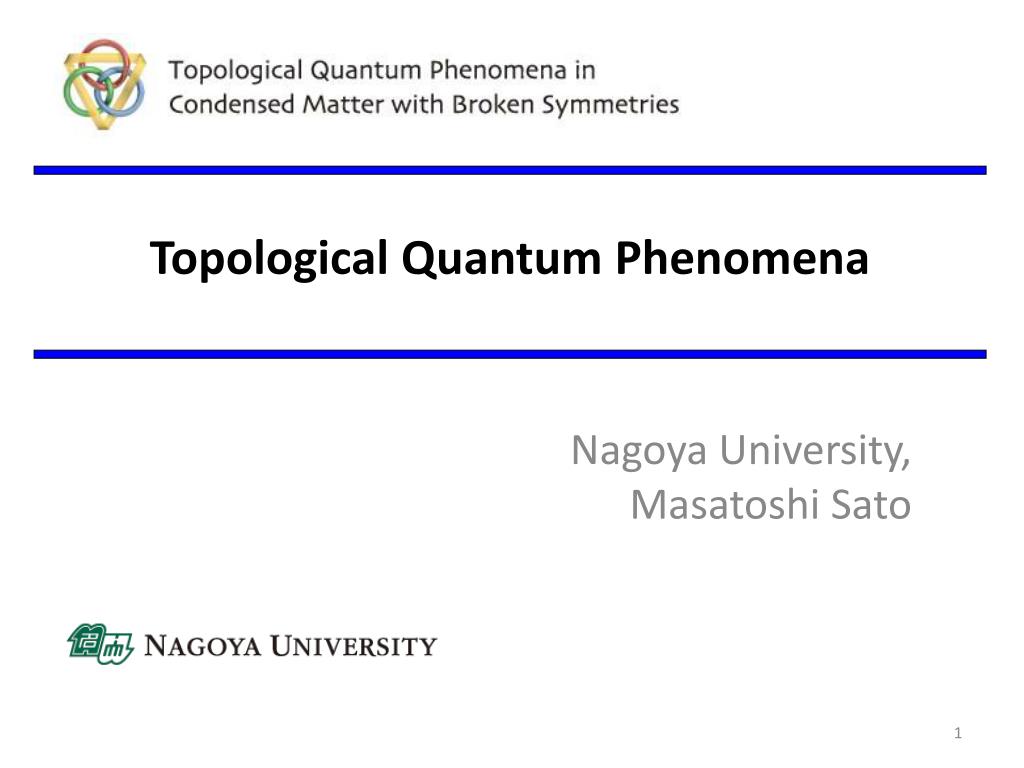 Topological Quantum Phenomena in Condensed Matter with Broken Symmetries

Topological Quantum Phenomena

Nagoya University,
Masatoshi Sato

NAGOYA UNIVERSITY

1